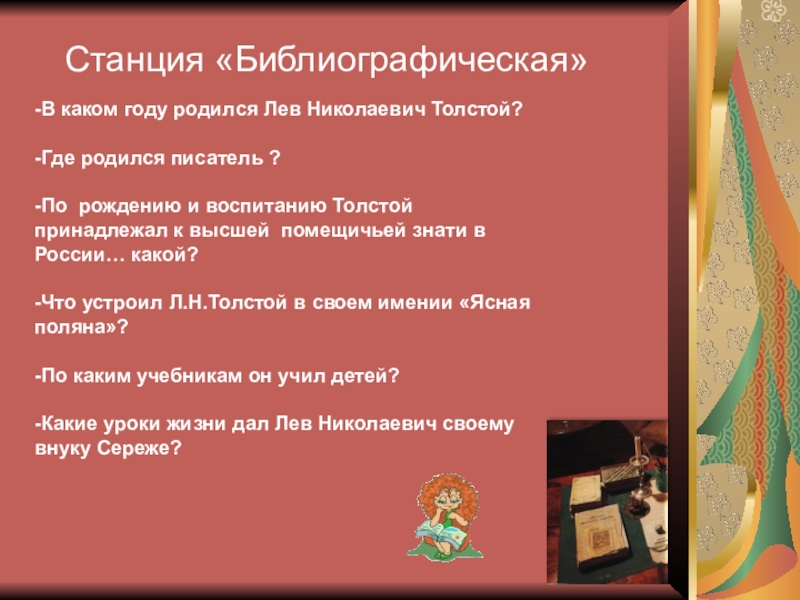 Станция «Библиографическая»

-В каком году родился Лев Николаевич Толстой?

-Где родился писатель ?

-По рождению и воспитанию Толстой принадлежал к высшей помещичьей знати в России… какой?

-Что устроил Л.Н.Толстой в своем имении «Ясная поляна»?

-По каким учебникам он учил детей?

-Какие уроки жизни дал Лев Николаевич своему внуку Сереже?